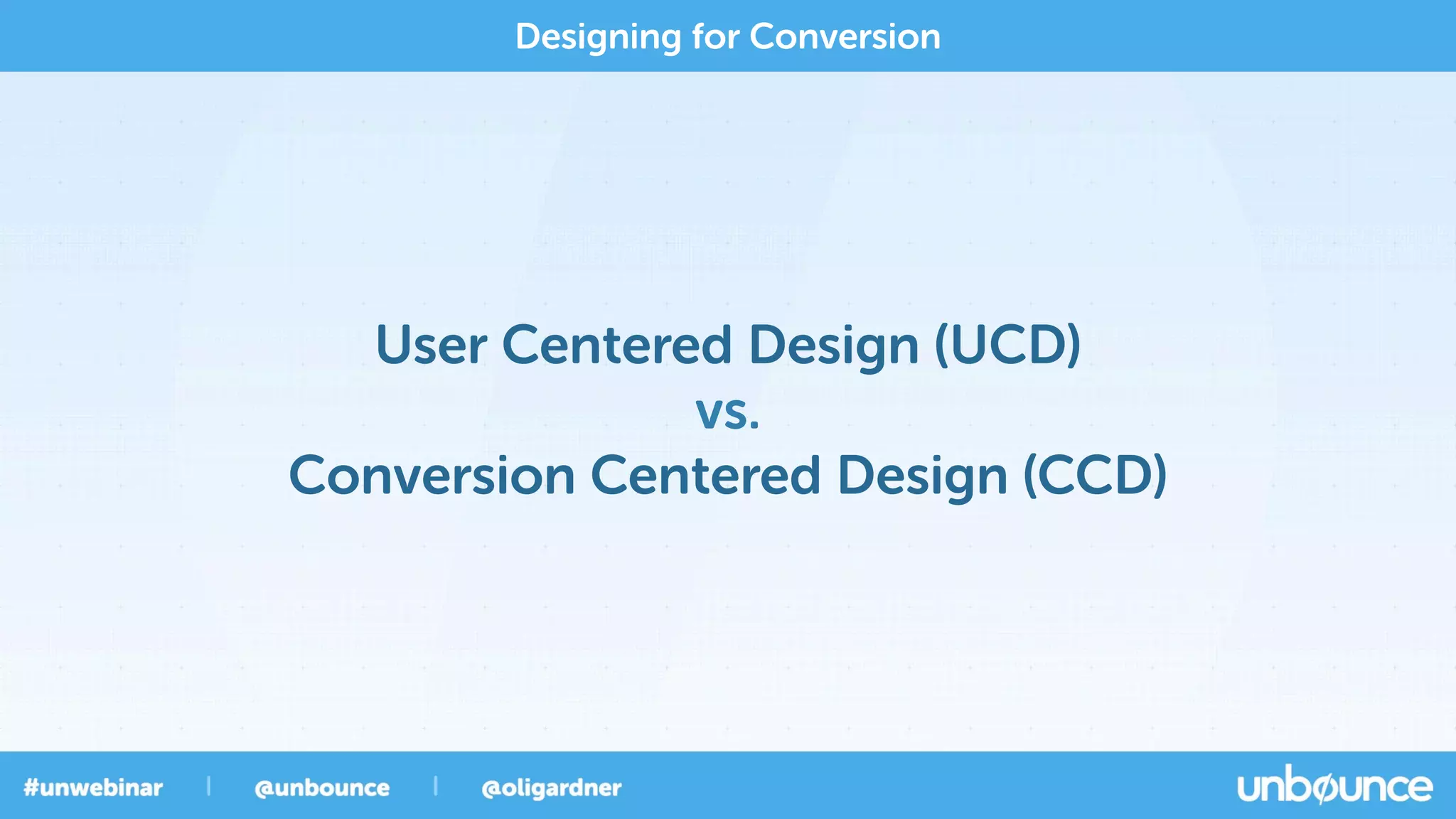 Designing for Conversion

User Centered Design (UCD)
vs.
Conversion Centered Design (CCD)

#unwebinar | @unbounce | @oligardner

unbounce